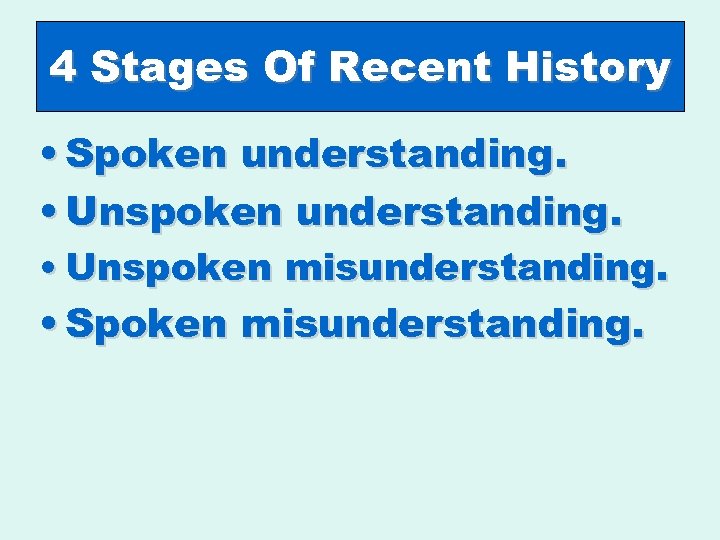 4 Stages Of Recent History

• Spoken understanding.
• Unspoken understanding.
• Unspoken misunderstanding.
• Spoken misunderstanding.